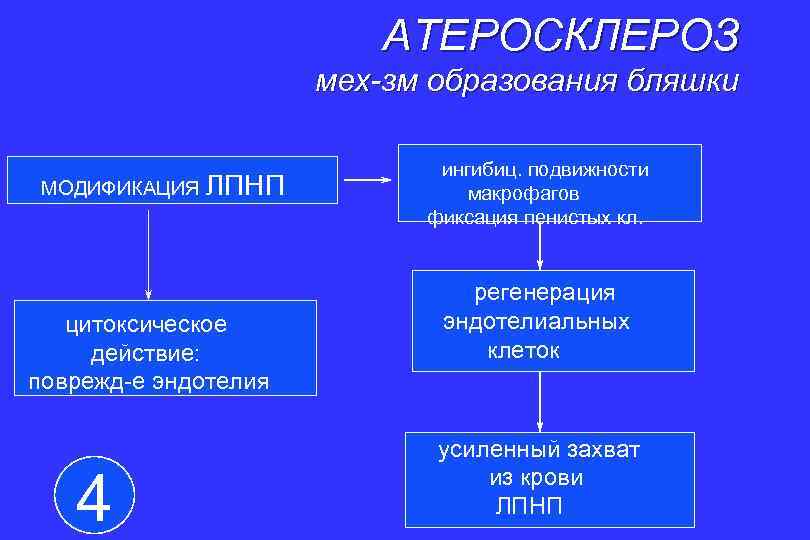 АТЕРОСКЛЕРОЗ
мех-зм образования бляшки

МОДИФИКАЦИЯ ЛПНП

ингибиц. подвижности макрофагов фиксация пенистых кл.

цитоксическое действие: поврежд-е эндотелия

регенерация эндотелиальных клеток

усиленный захват из крови ЛПНП

4